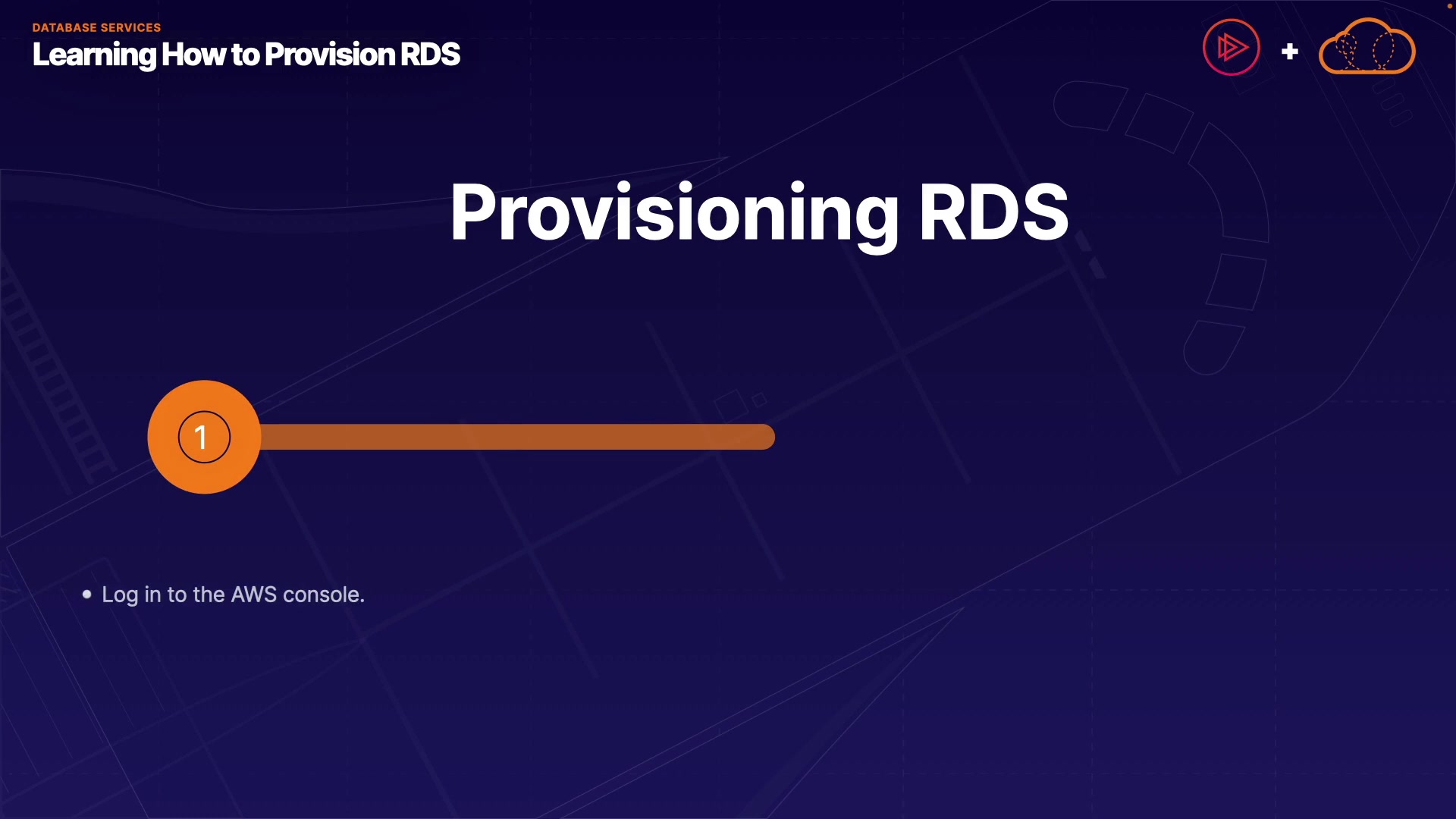 DATABASE SERVICES
Learning How to Provision RDS

+

Provisioning RDS

1

• Log in to the AWS console.